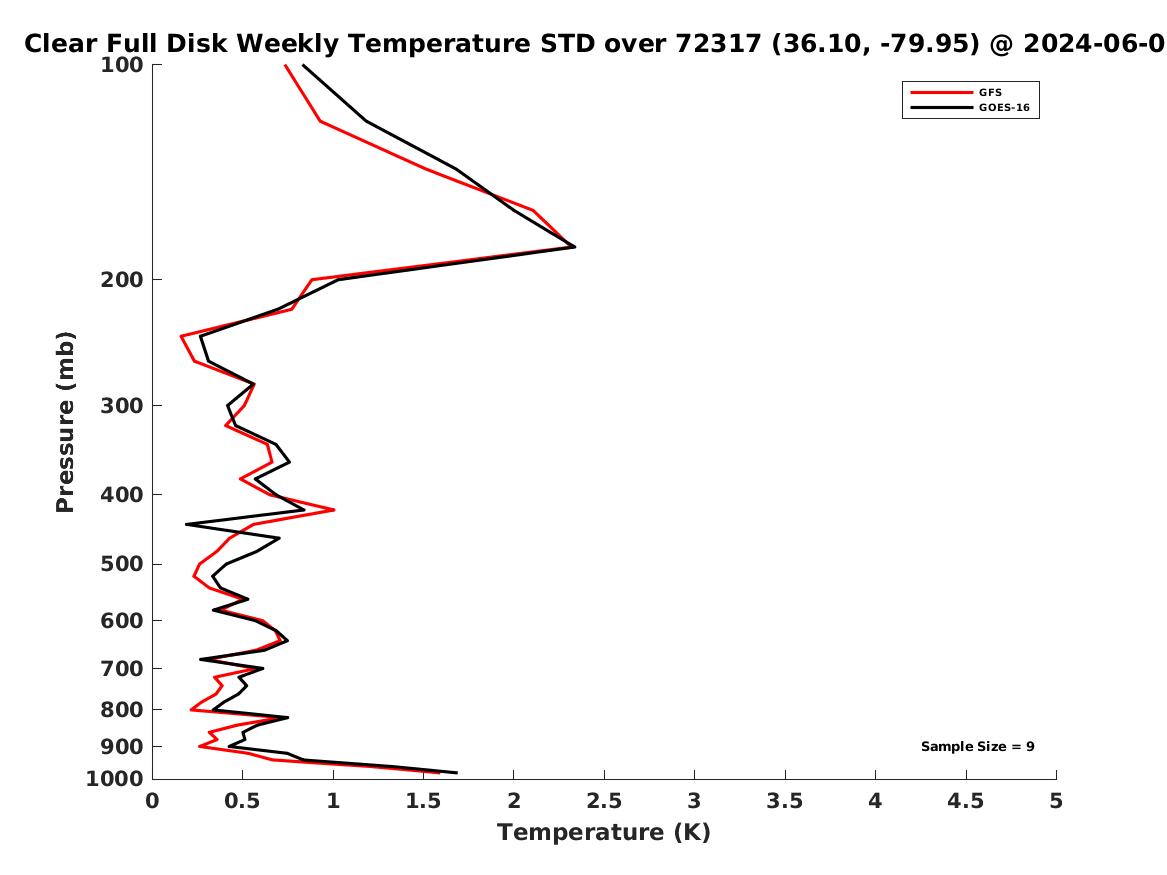 Clear Full Disk Weekly Temperature STD over 72317 (36.10, -79.95) @ 2024-06-0

GFS
GOES-16

Pressure (mb)

100
200
300
400
500
600
700
800
900
1000

Sample Size = 9

0
0.5
1
1.5
2
2.5
3
3.5
4
4.5
5

Temperature (K)